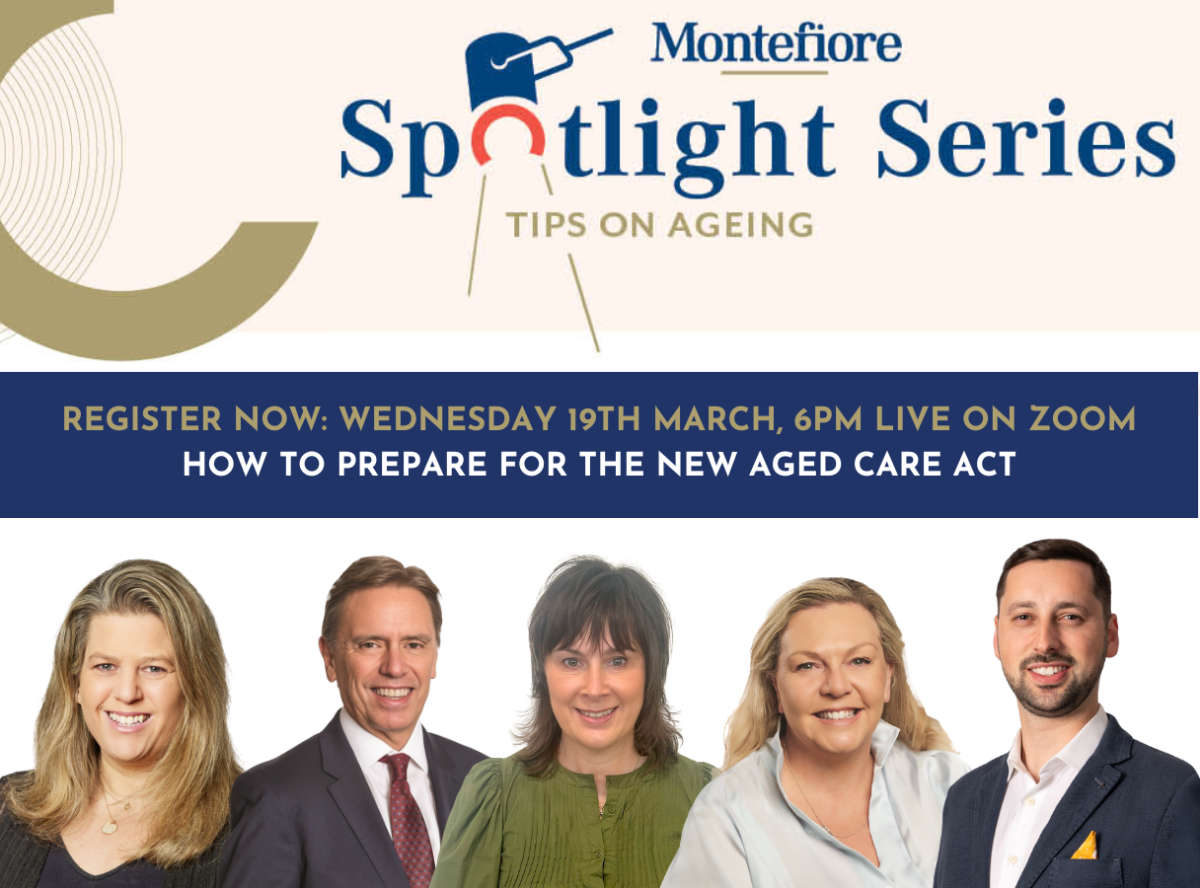 Montefiore

Spotlight Series

TIPS ON AGEING

REGISTER NOW: WEDNESDAY 19TH MARCH, 6PM LIVE ON ZOOM

HOW TO PREPARE FOR THE NEW AGED CARE ACT